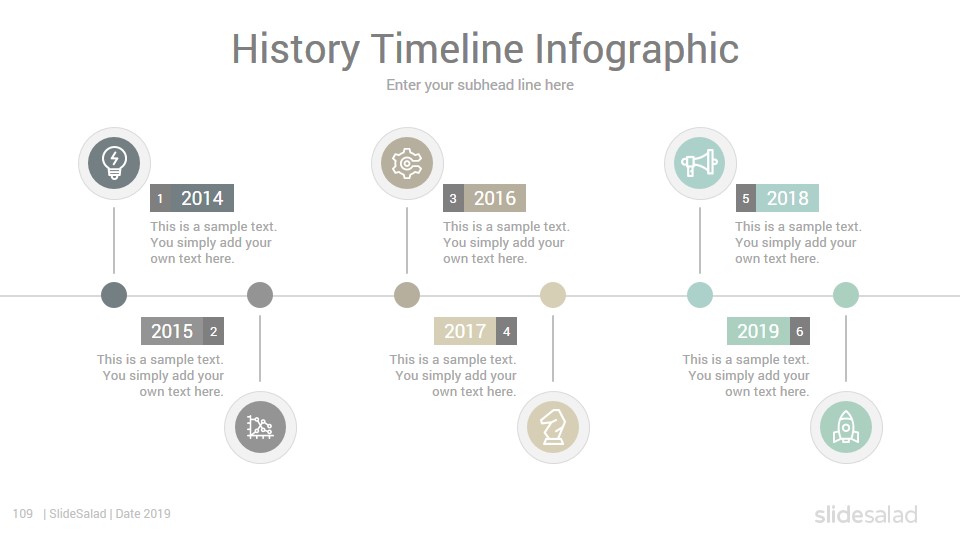 History Timeline Infographic

Enter your subhead line here

1 2014
This is a sample text. You simply add your own text here.

3 2016
This is a sample text. You simply add your own text here.

5 2018
This is a sample text. You simply add your own text here.

2015 2
This is a sample text. You simply add your own text here.

2017 4
This is a sample text. You simply add your own text here.

2019 6
This is a sample text. You simply add your own text here.

109 | SlideSalad | Date 2019

slidesalad